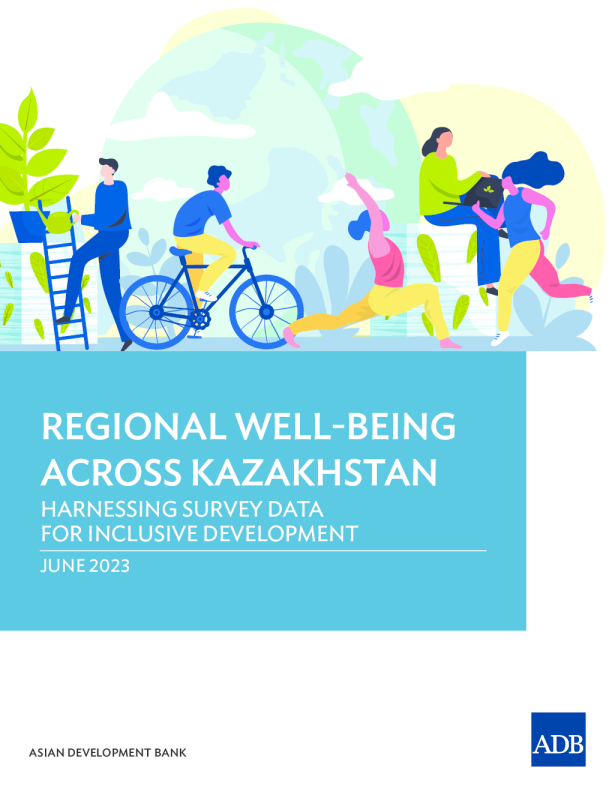 REGIONAL WELL-BEING ACROSS KAZAKHSTAN

HARNESSING SURVEY DATA FOR INCLUSIVE DEVELOPMENT

JUNE 2023

ASIAN DEVELOPMENT BANK

ADB